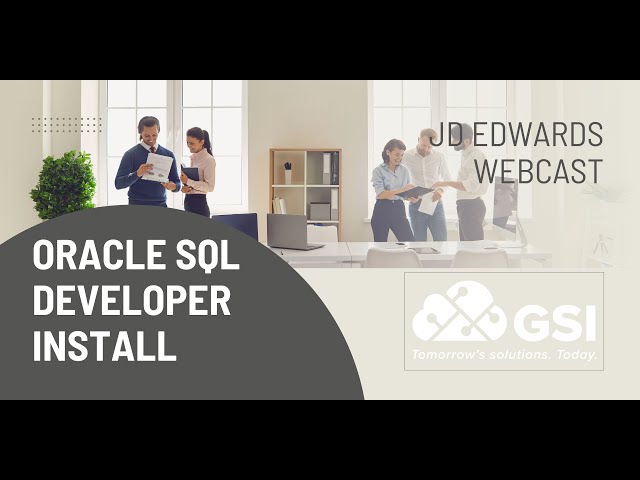 JD EDWARDS
WEBCAST

ORACLE SQL
DEVELOPER
INSTALL

GSI
Tomorrow's solutions. Today.